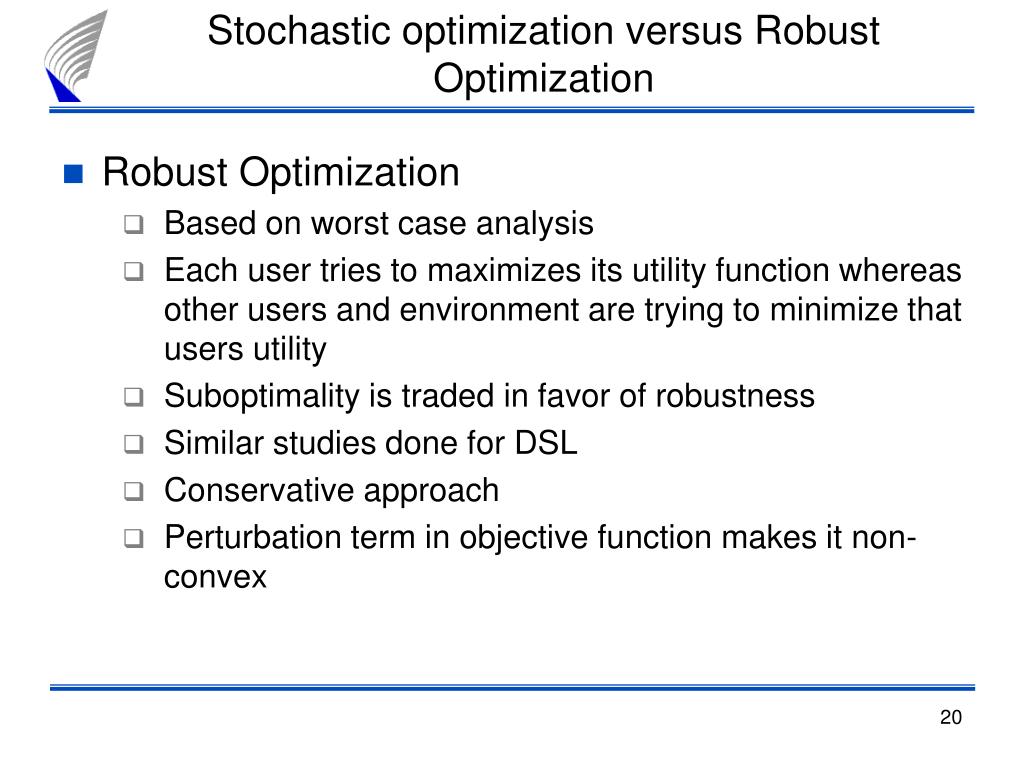 Stochastic optimization versus Robust Optimization

Robust Optimization

Based on worst case analysis

Each user tries to maximizes its utility function whereas other users and environment are trying to minimize that users utility

Suboptimality is traded in favor of robustness

Similar studies done for DSL

Conservative approach

Perturbation term in objective function makes it non-convex

20